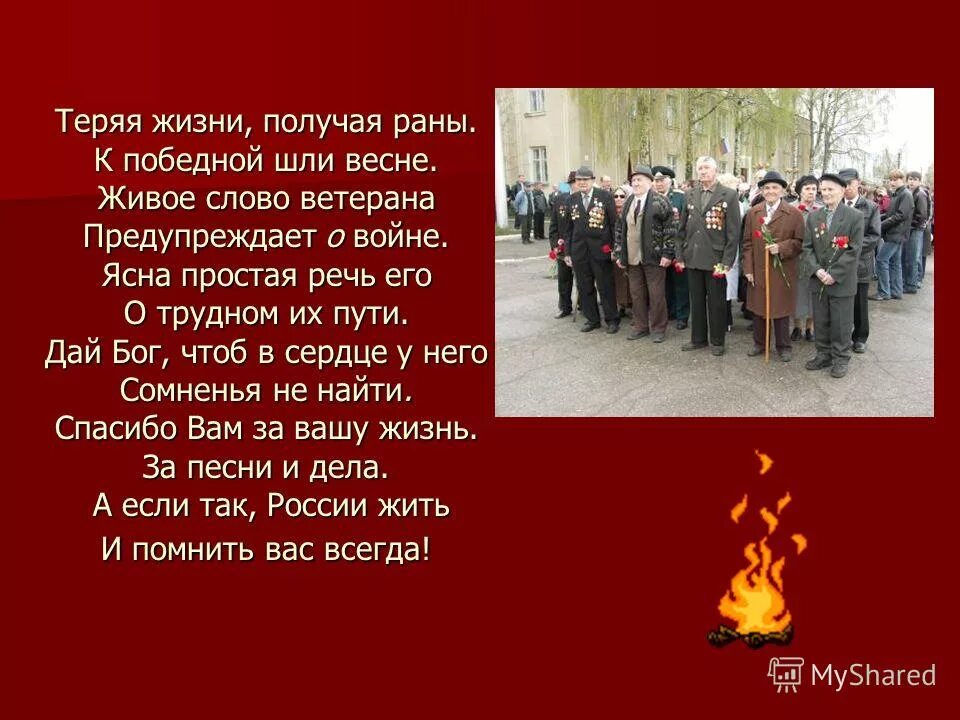 Теряя жизни, получая раны.
К победной шли весне.
Живое слово ветерана
Предупреждает о войне.
Ясна простая речь его
О трудном их пути.
Дай Бог, чтоб в сердце у него
Сомненья не найти.
Спасибо Вам за вашу жизнь.
За песни и дела.
А если так, России жить
И помнить вас всегда!

MyShared